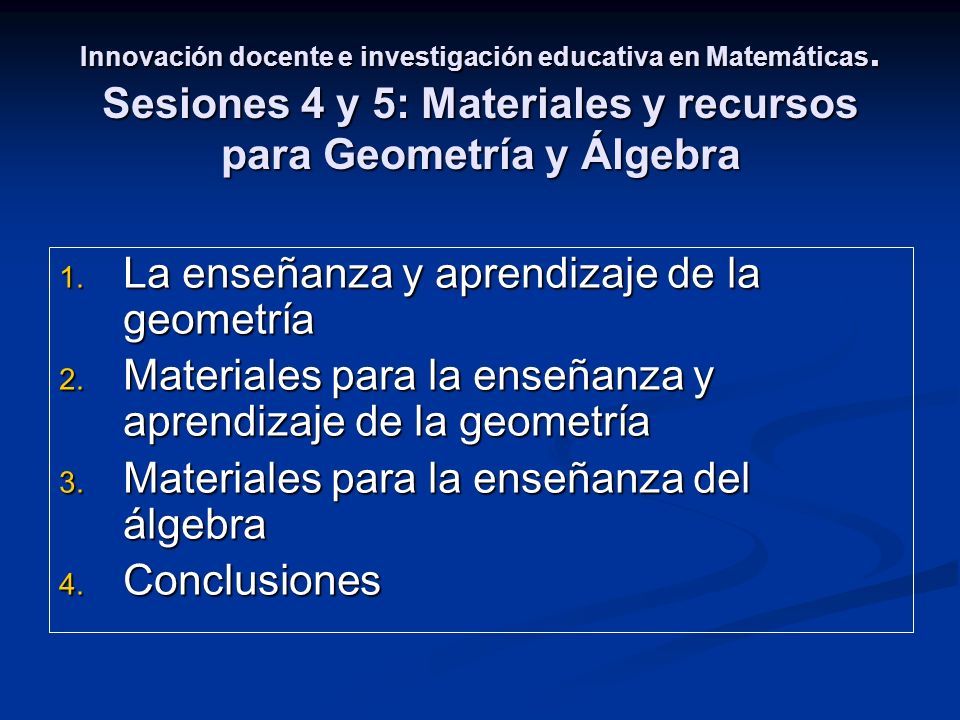 Innovación docente e investigación educativa en Matemáticas.
Sesiones 4 y 5: Materiales y recursos para Geometría y Álgebra

1. La enseñanza y aprendizaje de la geometría
2. Materiales para la enseñanza y aprendizaje de la geometría
3. Materiales para la enseñanza del álgebra
4. Conclusiones